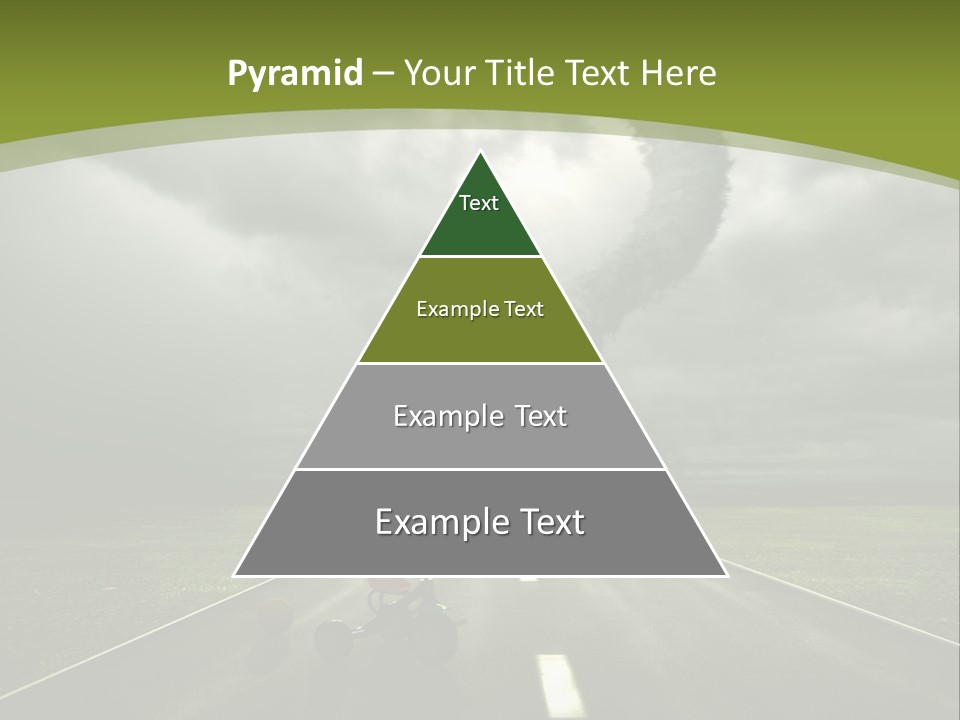 Pyramid – Your Title Text Here

Text

Example Text

Example Text

Example Text